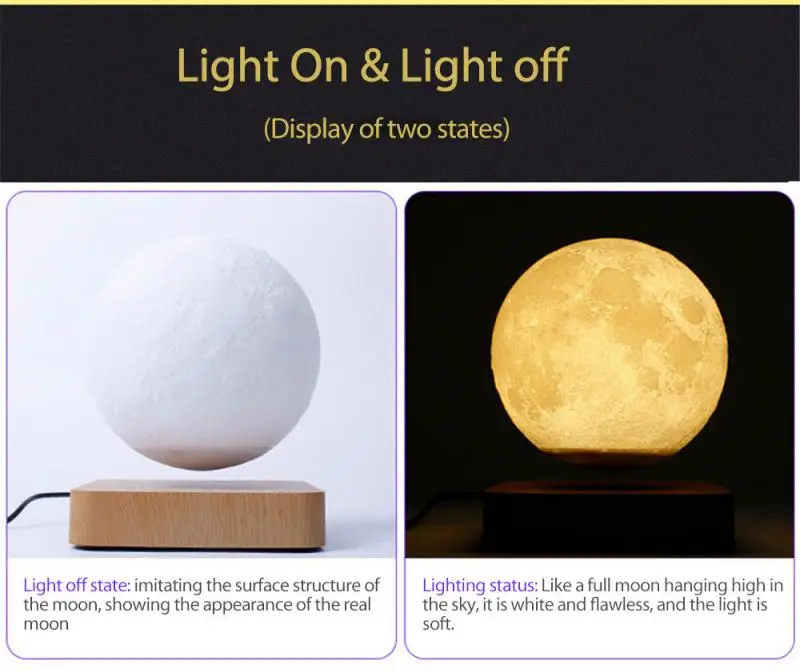 Light On & Light off

(Display of two states)

Light off state: imitating the surface structure of the moon, showing the appearance of the real moon

Lighting status: Like a full moon hanging high in the sky, it is white and flawless, and the light is soft.